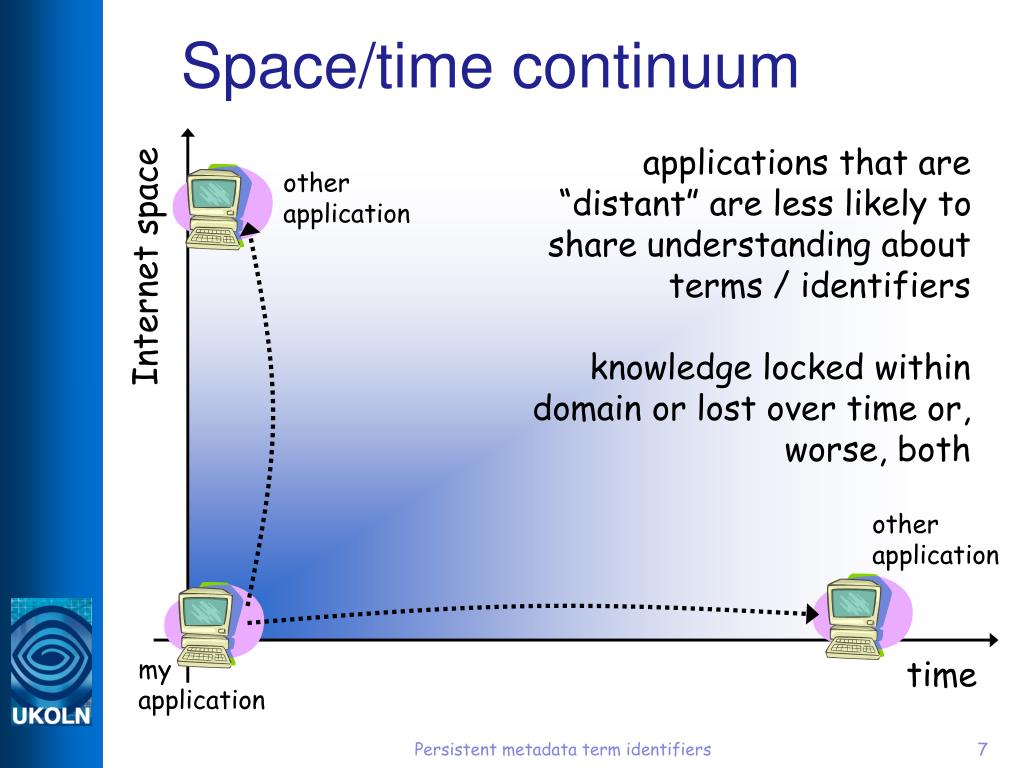 Space/time continuum

Internet space

other application

applications that are “distant” are less likely to share understanding about terms / identifiers

knowledge locked within domain or lost over time or, worse, both

other application

my application

time

UKOLN

Persistent metadata term identifiers

7